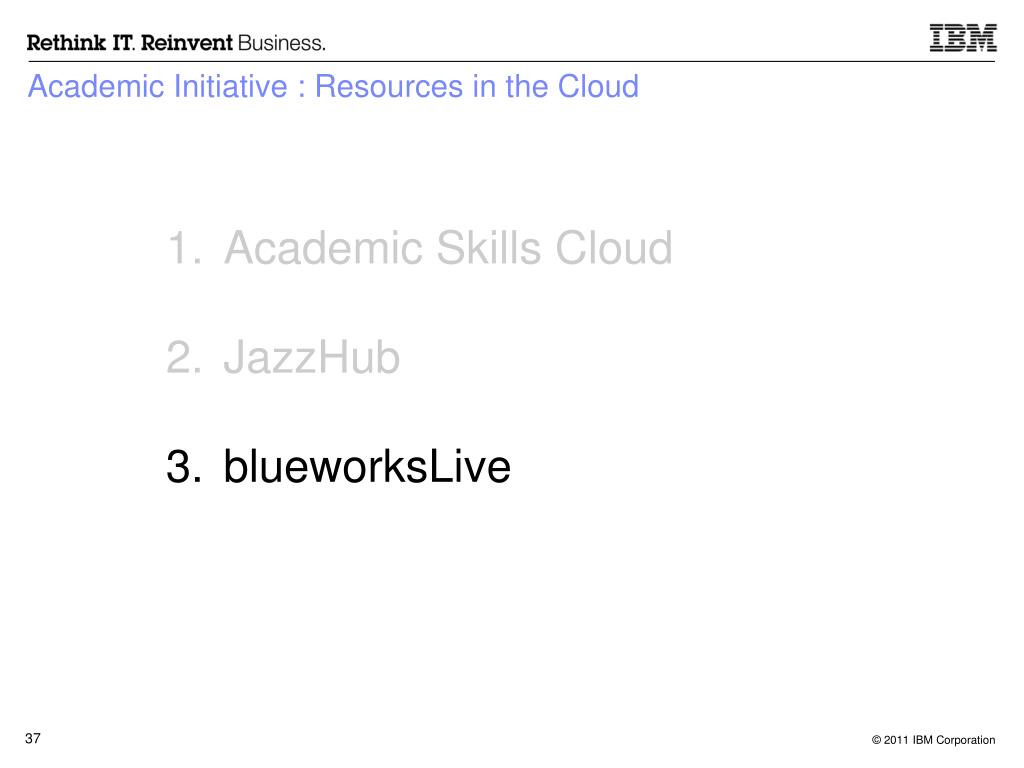 Rethink IT. Reinvent Business.

IBM

Academic Initiative : Resources in the Cloud

1. Academic Skills Cloud

2. JazzHub

3. blueworksLive

37

© 2011 IBM Corporation